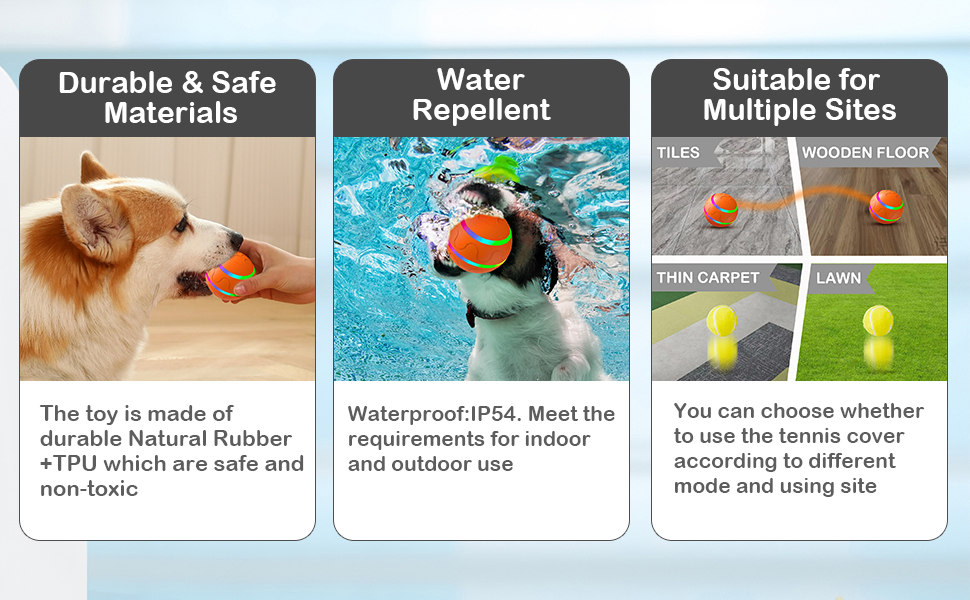 Durable & Safe Materials

The toy is made of durable Natural Rubber +TPU which are safe and non-toxic

Water Repellent

Waterproof:IP54. Meet the requirements for indoor and outdoor use

Suitable for Multiple Sites

TILES

WOODEN FLOOR

THIN CARPET

LAWN

You can choose whether to use the tennis cover according to different mode and using site